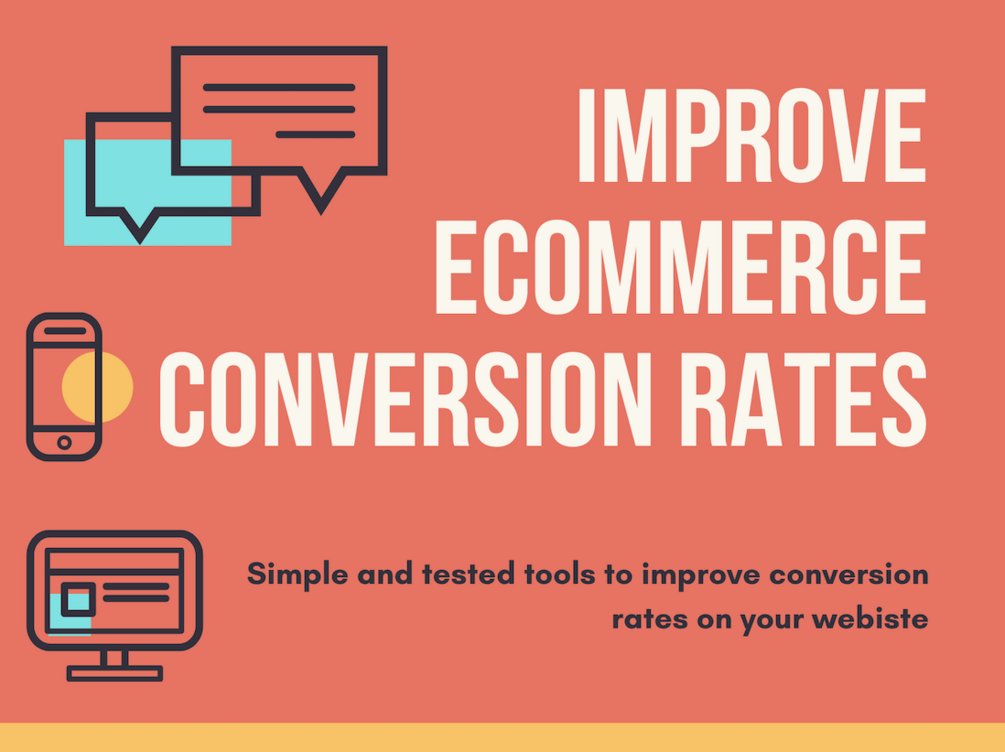 IMPROVE ECOMMERCE CONVERSION RATES

Simple and tested tools to improve conversion rates on your webiste